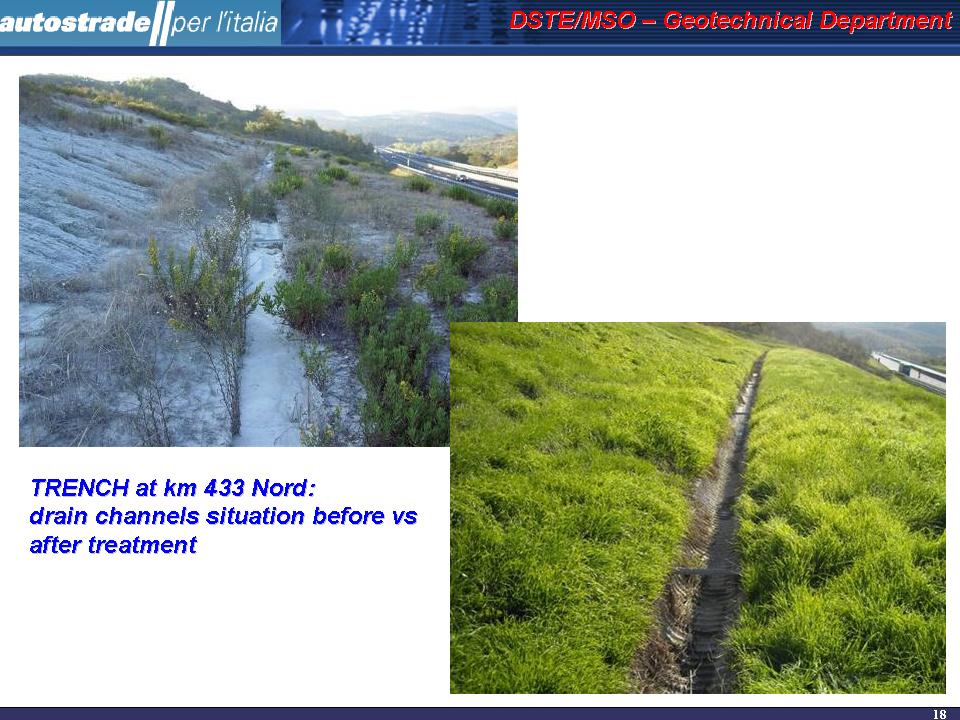 autostrade per l'italia

DSTE/MSO – Geotechnical Department

TRENCH at km 433 Nord: drain channels situation before vs after treatment

18